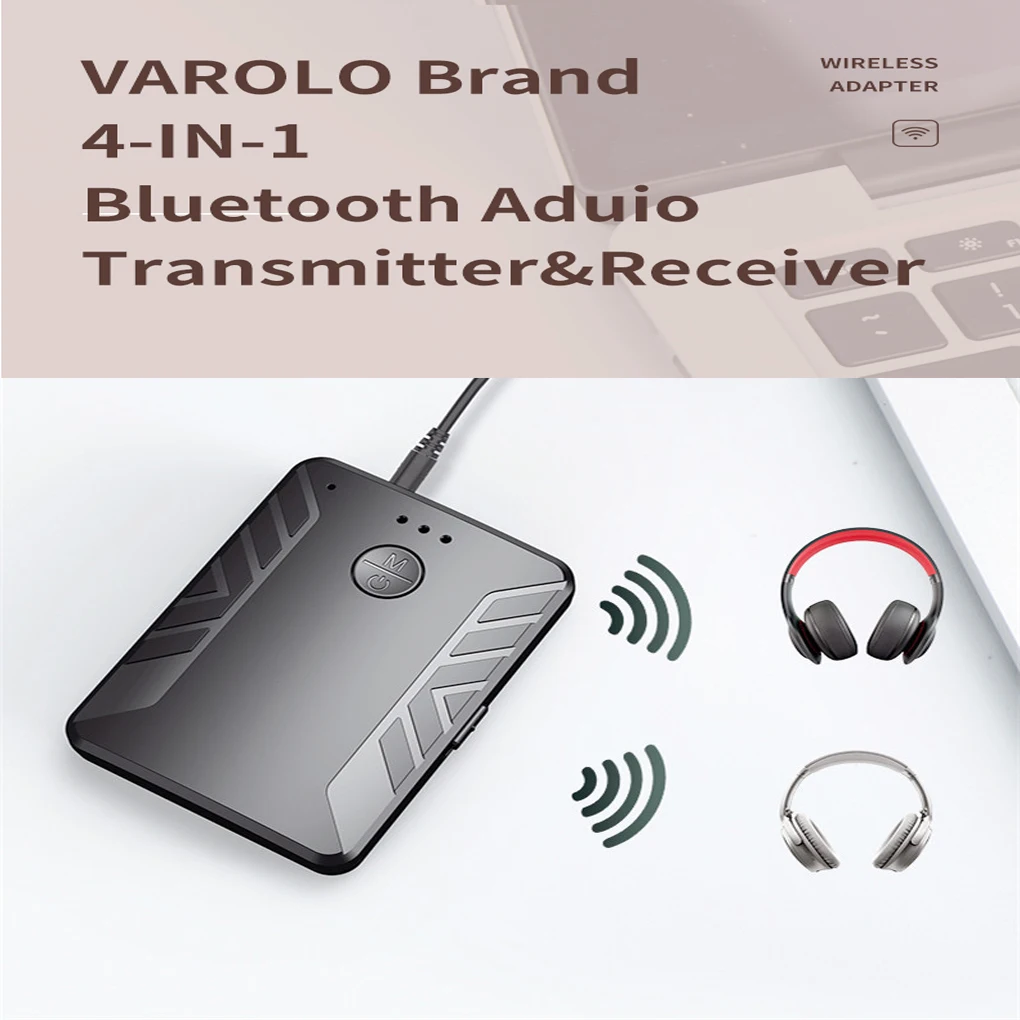 VAROLO Brand
4-IN-1
Bluetooth Aduio
Transmitter&Receiver

WIRELESS
ADAPTER

M